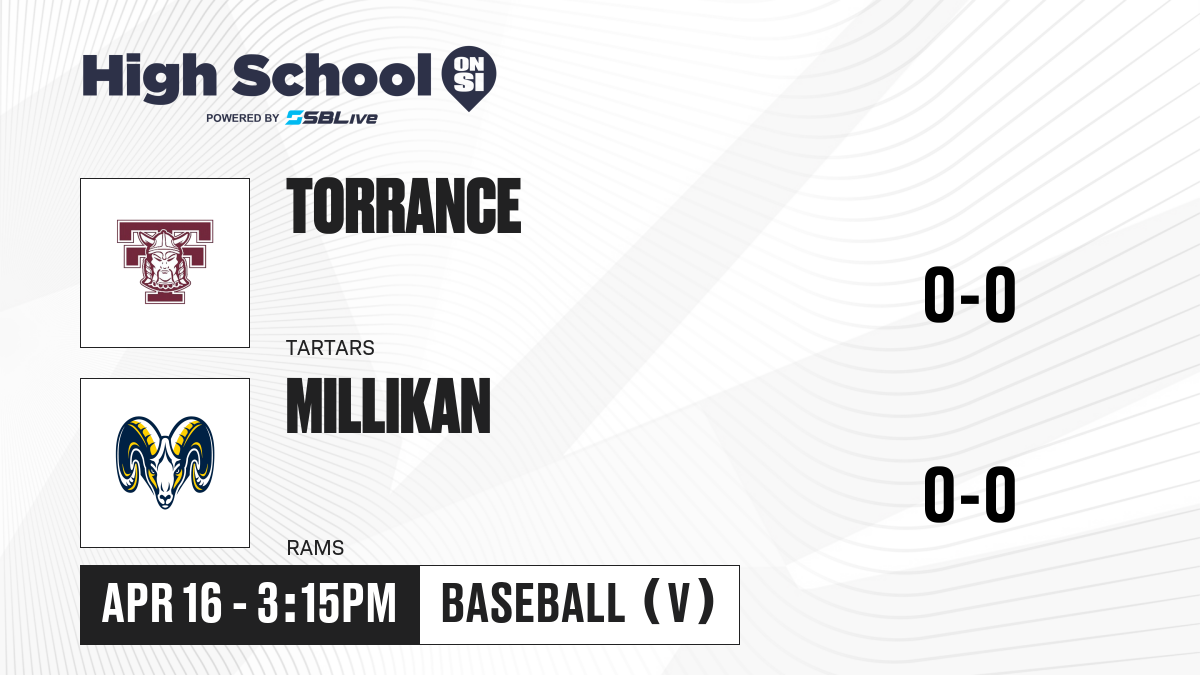 High School ON SI
POWERED BY SBLive

TORRANCE
TARTARS
0-0

MILLIKAN
RAMS
0-0

APR 16 - 3:15PM
BASEBALL (V)